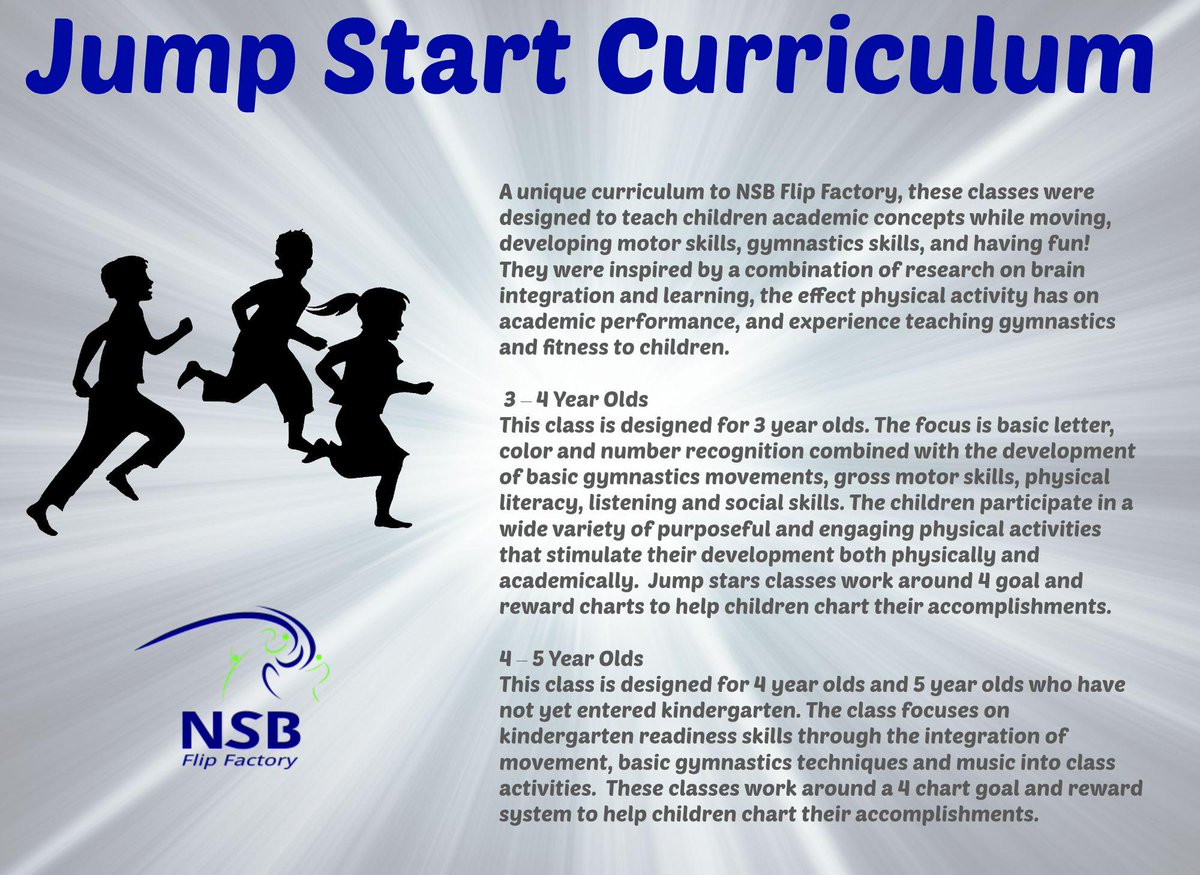 Jump Start Curriculum

A unique curriculum to NSB Flip Factory, these classes were designed to teach children academic concepts while moving, developing motor skills, gymnastics skills, and having fun! They were inspired by a combination of research on brain integration and learning, the effect physical activity has on academic performance, and experience teaching gymnastics and fitness to children.

3 – 4 Year Olds
This class is designed for 3 year olds. The focus is basic letter, color and number recognition combined with the development of basic gymnastics movements, gross motor skills, physical literacy, listening and social skills. The children participate in a wide variety of purposeful and engaging physical activities that stimulate their development both physically and academically. Jump stars classes work around 4 goal and reward charts to help children chart their accomplishments.

4 – 5 Year Olds
This class is designed for 4 year olds and 5 year olds who have not yet entered kindergarten. The class focuses on kindergarten readiness skills through the integration of movement, basic gymnastics techniques and music into class activities. These classes work around a 4 chart goal and reward system to help children chart their accomplishments.

NSB
Flip Factory